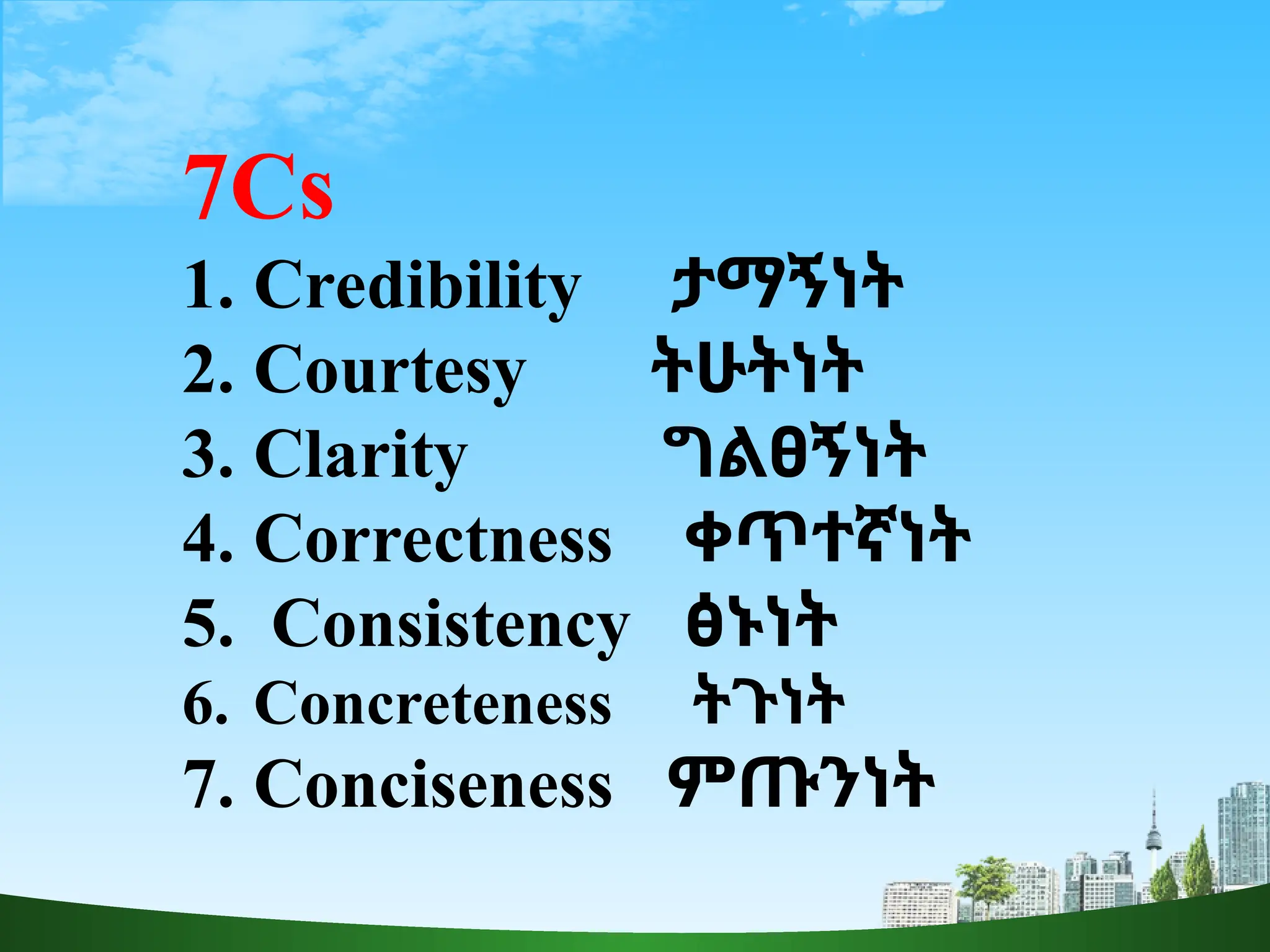 7Cs

1. Credibility ታማኝነት
2. Courtesy ትሁትነት
3. Clarity ግልፀኝነት
4. Correctness ቀጥተኛነት
5. Consistency ፅኑነት
6. Concreteness ትጉነት
7. Conciseness ምጡንነት